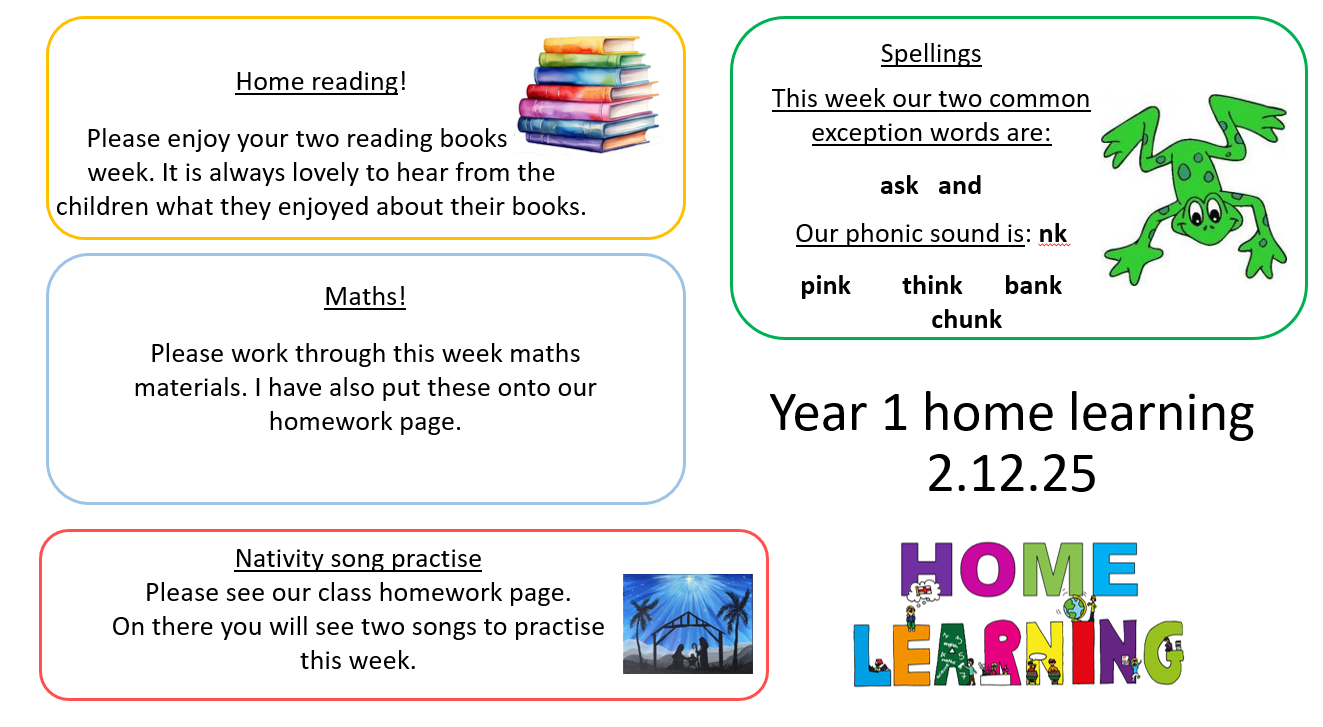 Home reading!

Please enjoy your two reading books week. It is always lovely to hear from the children what they enjoyed about their books.

Maths!

Please work through this week maths materials. I have also put these onto our homework page.

Nativity song practise

Please see our class homework page. On there you will see two songs to practise this week.

Spellings

This week our two common exception words are:

ask and

Our phonic sound is: nk

pink think bank chunk

Year 1 home learning 2.12.25

HOME LEARNING